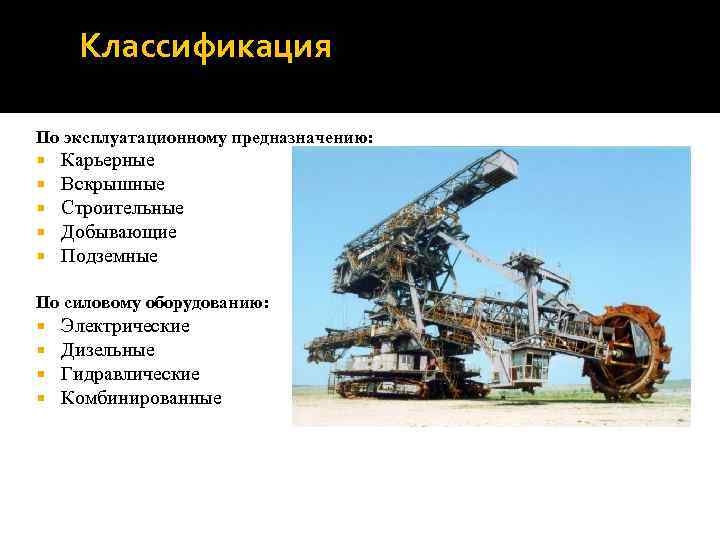 Классификация

По эксплуатационному предназначению:
- Карьерные
- Вскрышные
- Строительные
- Добывающие
- Подземные

По силовому оборудованию:
- Электрические
- Дизельные
- Гидравлические
- Комбинированные